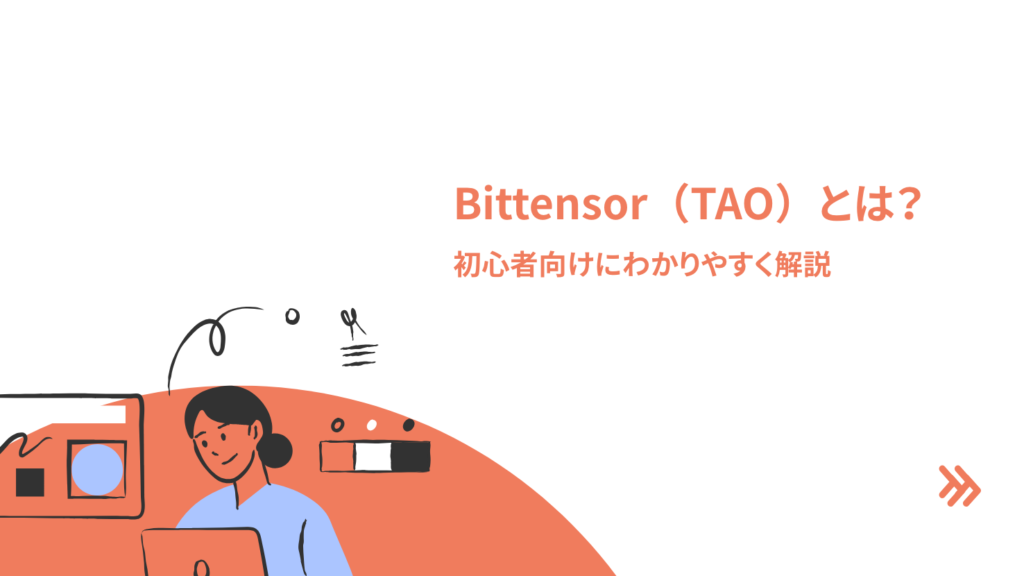 Bittensor（TAO）とは？

初心者向けにわかりやすく解説